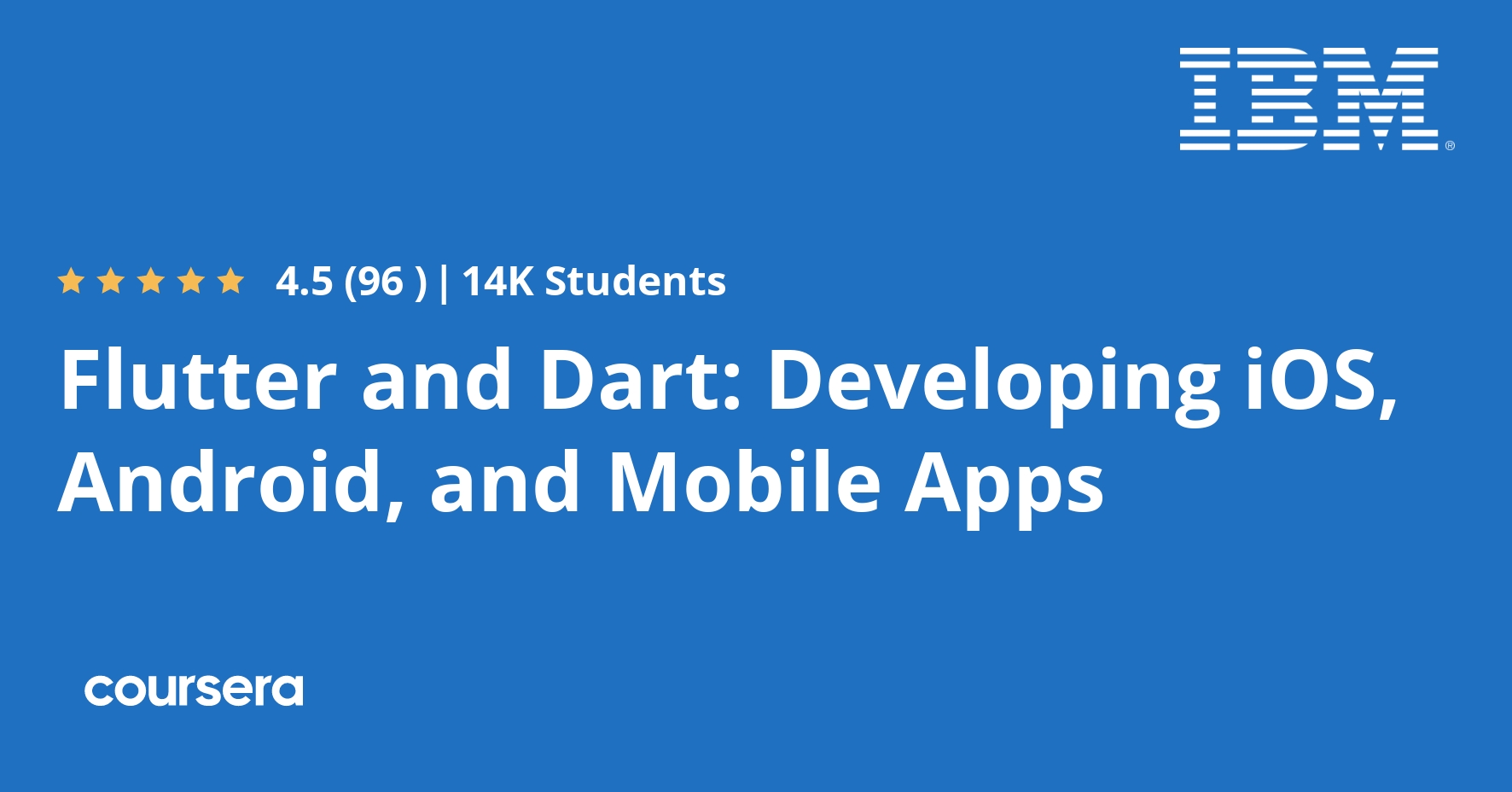 IBM®

4.5 (96 ) | 14K Students

Flutter and Dart: Developing iOS, Android, and Mobile Apps

coursera